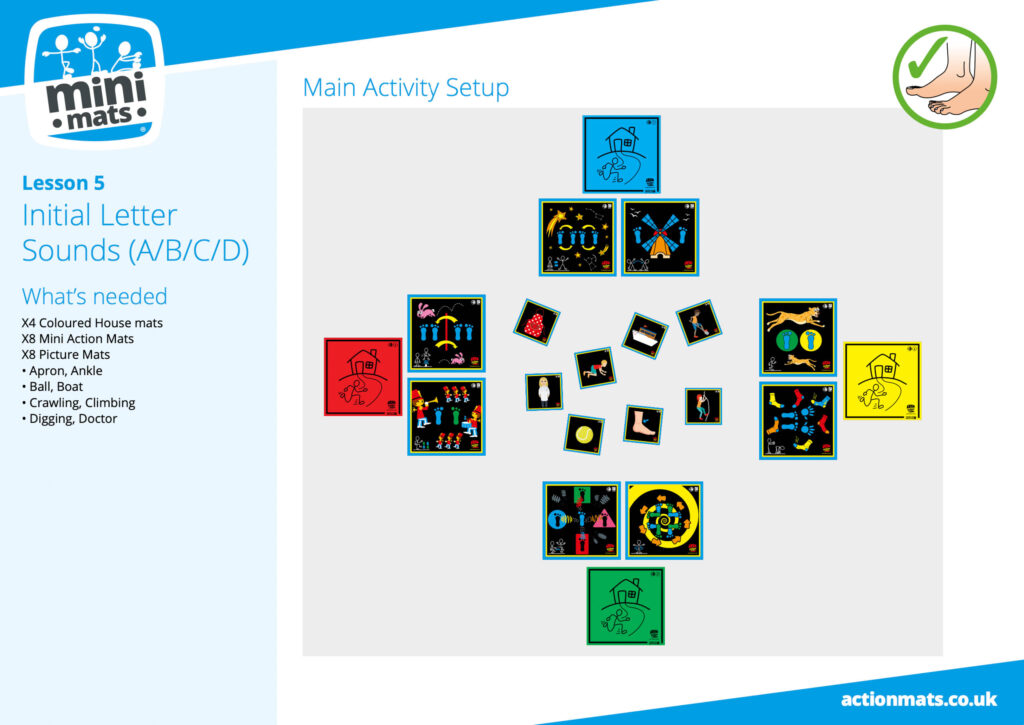 mini mats

Lesson 5
Initial Letter Sounds (A/B/C/D)

What's needed
X4 Coloured House mats
X8 Mini Action Mats
X8 Picture Mats
• Apron, Ankle
• Ball, Boat
• Crawling, Climbing
• Digging, Doctor

Main Activity Setup

actionmats.co.uk